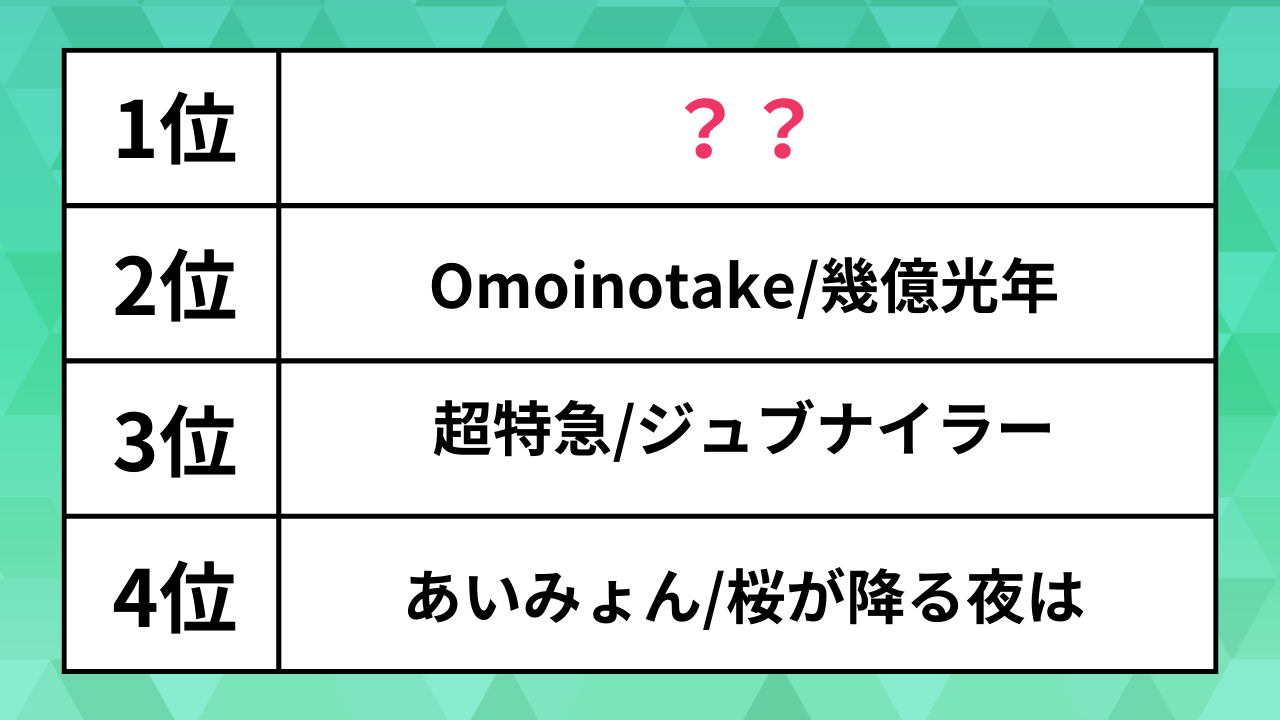 | 1位 | ？？ |
|---|---|
| 2位 | Omoinotake/幾億光年 |
| 3位 | 超特急/ジュブナイラー |
| 4位 | あいみょん/桜が降る夜は |